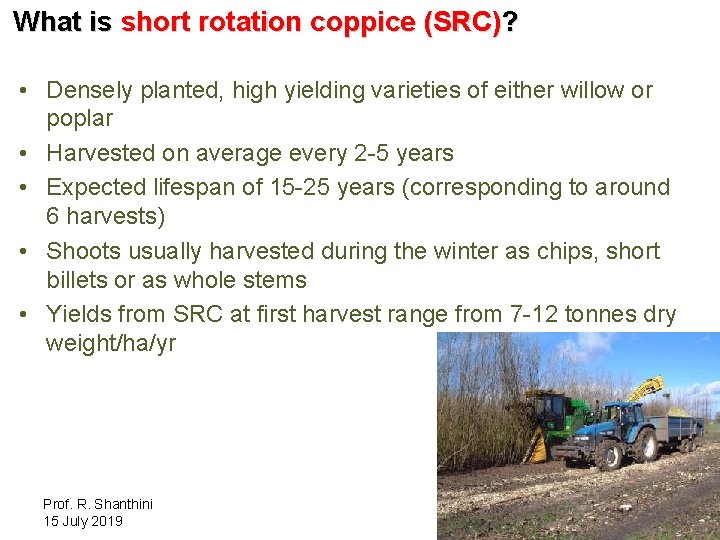 What is short rotation coppice (SRC)?

• Densely planted, high yielding varieties of either willow or poplar
• Harvested on average every 2-5 years
• Expected lifespan of 15-25 years (corresponding to around 6 harvests)
• Shoots usually harvested during the winter as chips, short billets or as whole stems
• Yields from SRC at first harvest range from 7-12 tonnes dry weight/ha/yr

Prof. R. Shanthini
15 July 2019